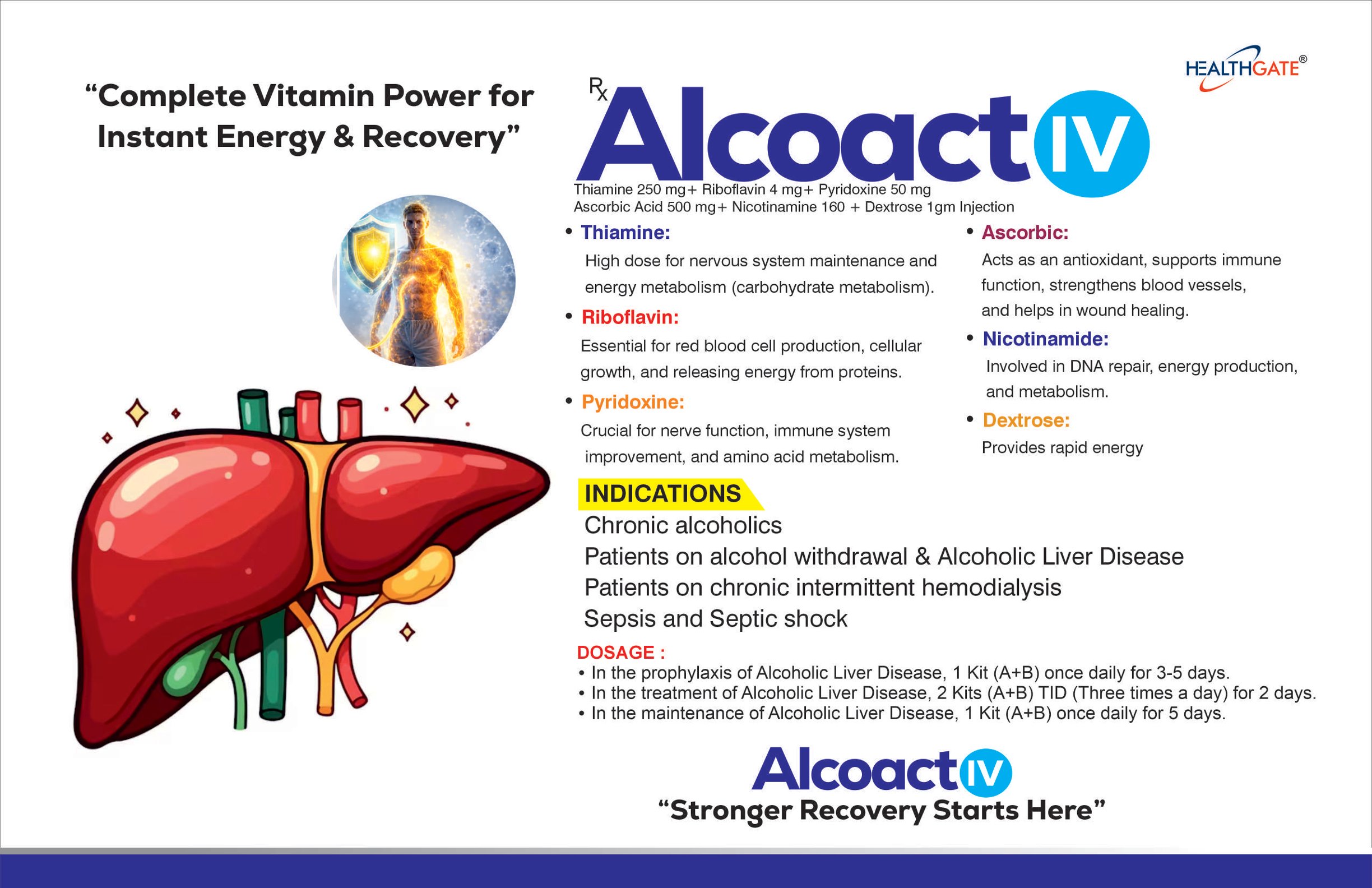 HEALTHGATE®

"Complete Vitamin Power for Instant Energy & Recovery"

Rx

Alcoact IV

Thiamine 250 mg+ Riboflavin 4 mg+ Pyridoxine 50 mg
Ascorbic Acid 500 mg+ Nicotinamine 160 + Dextrose 1gm Injection

• Thiamine:
High dose for nervous system maintenance and energy metabolism (carbohydrate metabolism).

• Riboflavin:
Essential for red blood cell production, cellular growth, and releasing energy from proteins.

• Pyridoxine:
Crucial for nerve function, immune system improvement, and amino acid metabolism.

• Ascorbic:
Acts as an antioxidant, supports immune function, strengthens blood vessels, and helps in wound healing.

• Nicotinamide:
Involved in DNA repair, energy production, and metabolism.

• Dextrose:
Provides rapid energy

INDICATIONS
Chronic alcoholics
Patients on alcohol withdrawal & Alcoholic Liver Disease
Patients on chronic intermittent hemodialysis
Sepsis and Septic shock

DOSAGE :
• In the prophylaxis of Alcoholic Liver Disease, 1 Kit (A+B) once daily for 3-5 days.
• In the treatment of Alcoholic Liver Disease, 2 Kits (A+B) TID (Three times a day) for 2 days.
• In the maintenance of Alcoholic Liver Disease, 1 Kit (A+B) once daily for 5 days.

Alcoact IV
"Stronger Recovery Starts Here"